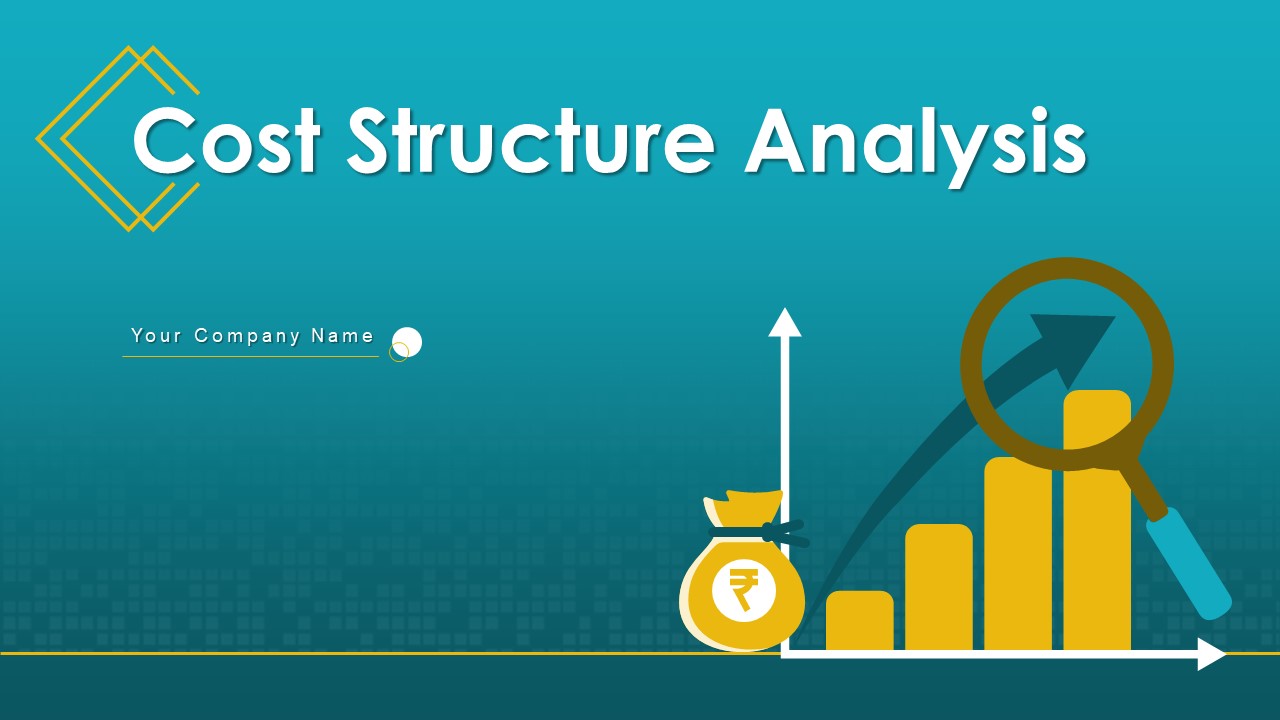 Cost Structure Analysis

Your Company Name

₹